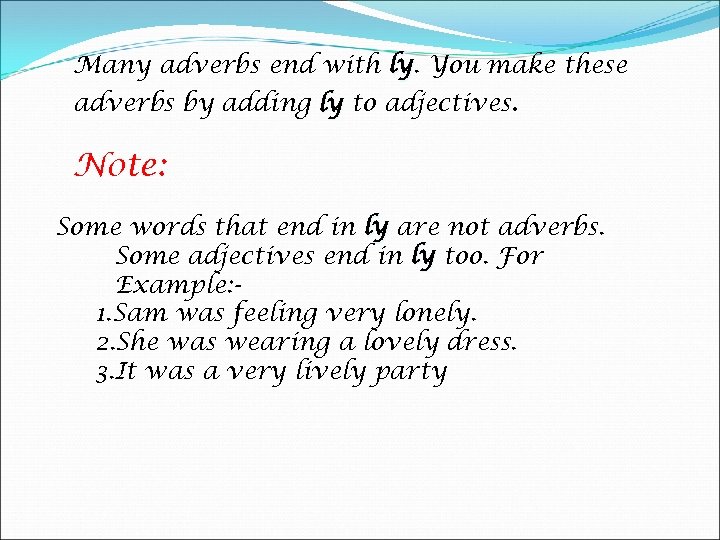 Many adverbs end with ly. You make these adverbs by adding ly to adjectives.

Note:

Some words that end in ly are not adverbs. Some adjectives end in ly too. For Example:-
1.Sam was feeling very lonely.
2.She was wearing a lovely dress.
3.It was a very lively party